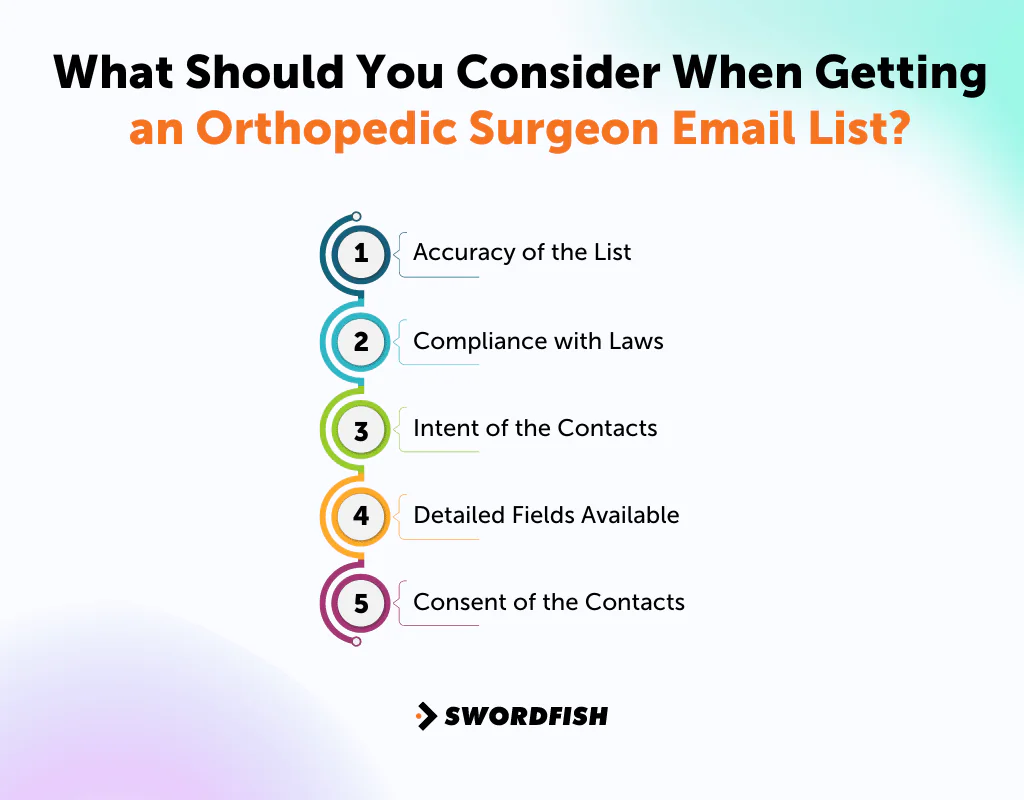 What Should You Consider When Getting an Orthopedic Surgeon Email List?

1 Accuracy of the List

2 Compliance with Laws

3 Intent of the Contacts

4 Detailed Fields Available

5 Consent of the Contacts

SWORDFISH